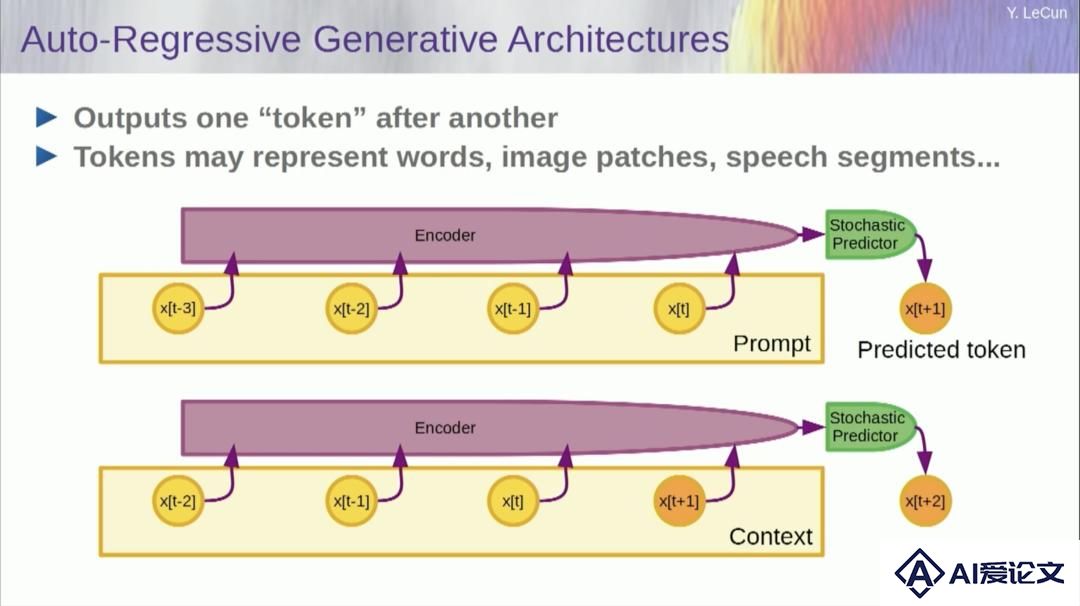 Y. LeCun

Auto-Regressive Generative Architectures

▶ Outputs one "token" after another
▶ Tokens may represent words, image patches, speech segments...

Encoder

Stochastic Predictor

x[t-3] x[t-2] x[t-1] x[t]

Prompt

x[t+1]

Predicted token

Encoder

Stochastic Predictor

x[t-2] x[t-1] x[t] x[t+1]

Context

x[t+2]

AI爱论文